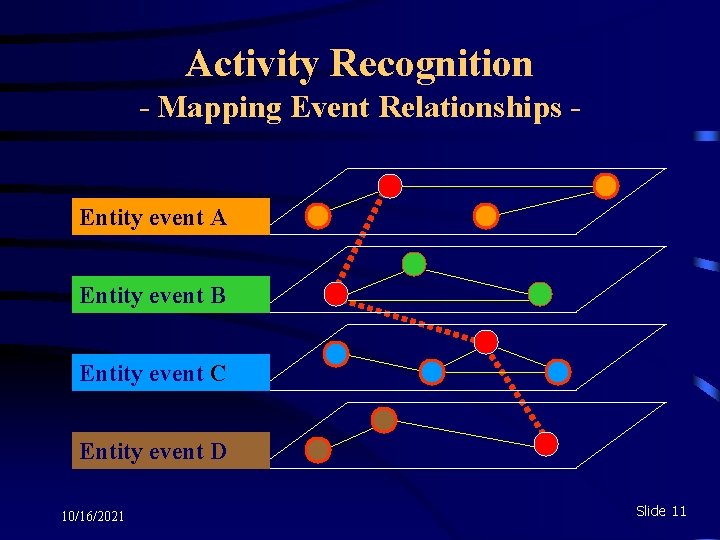 Activity Recognition
- Mapping Event Relationships -

Entity event A

Entity event B

Entity event C

Entity event D

10/16/2021

Slide 11